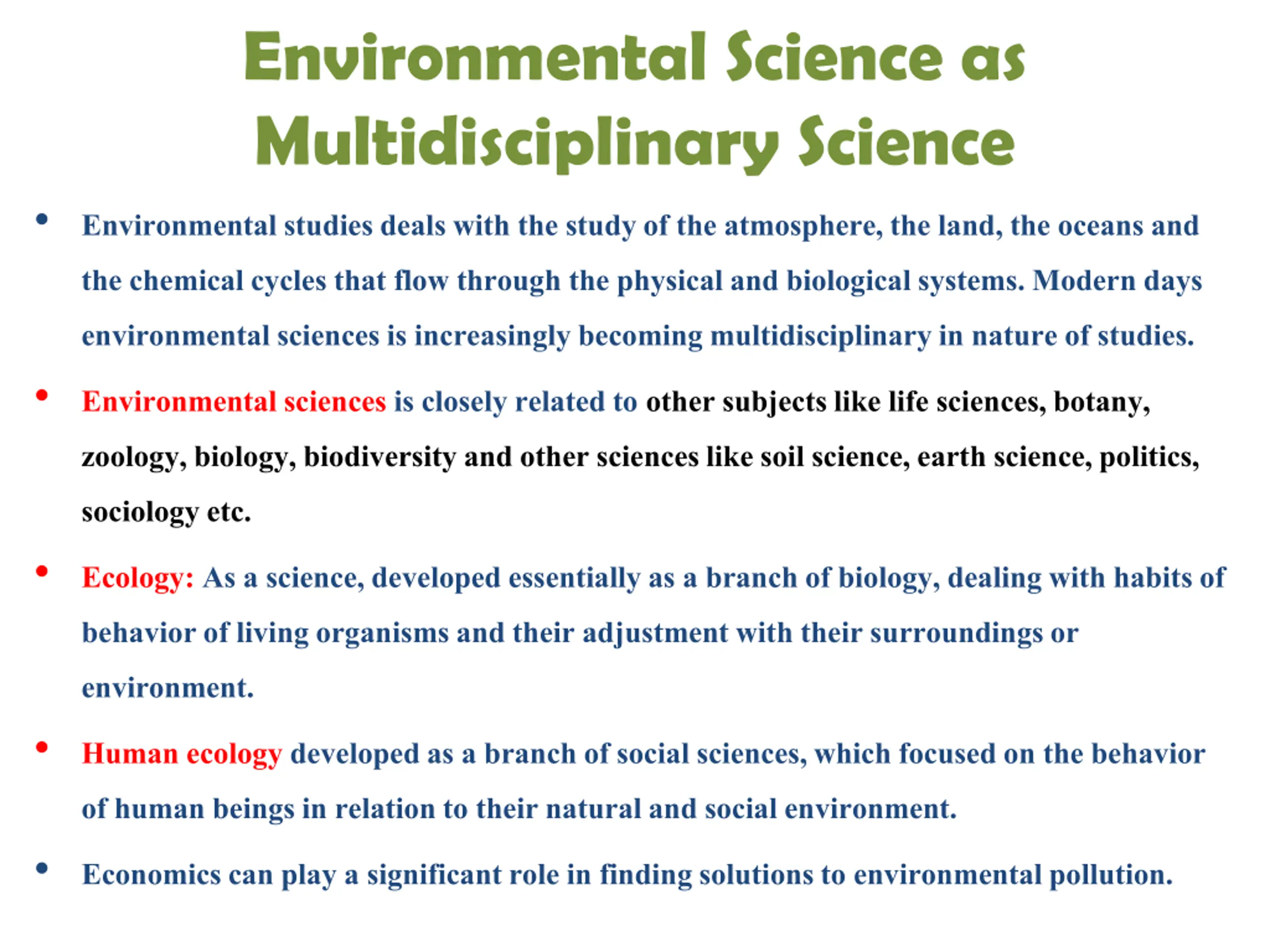 Environmental Science as Multidisciplinary Science

• Environmental studies deals with the study of the atmosphere, the land, the oceans and the chemical cycles that flow through the physical and biological systems. Modern days environmental sciences is increasingly becoming multidisciplinary in nature of studies.

• Environmental sciences is closely related to other subjects like life sciences, botany, zoology, biology, biodiversity and other sciences like soil science, earth science, politics, sociology etc.

• Ecology: As a science, developed essentially as a branch of biology, dealing with habits of behavior of living organisms and their adjustment with their surroundings or environment.

• Human ecology developed as a branch of social sciences, which focused on the behavior of human beings in relation to their natural and social environment.

• Economics can play a significant role in finding solutions to environmental pollution.